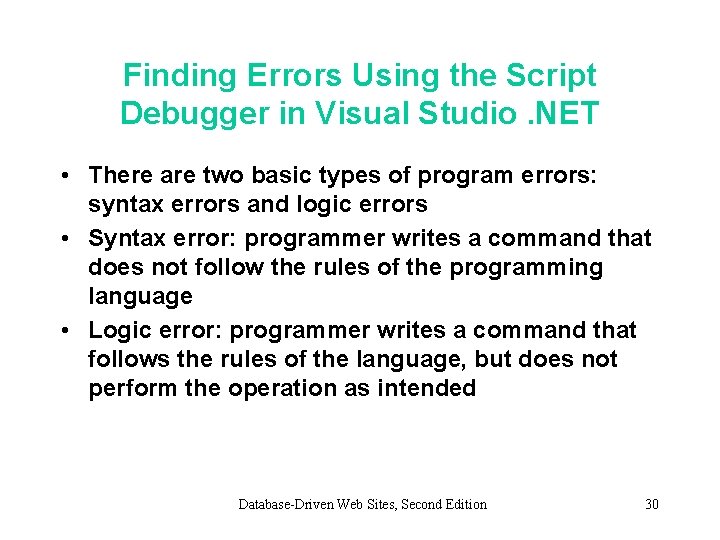 Finding Errors Using the Script Debugger in Visual Studio .NET

• There are two basic types of program errors: syntax errors and logic errors
• Syntax error: programmer writes a command that does not follow the rules of the programming language
• Logic error: programmer writes a command that follows the rules of the language, but does not perform the operation as intended

Database-Driven Web Sites, Second Edition

30